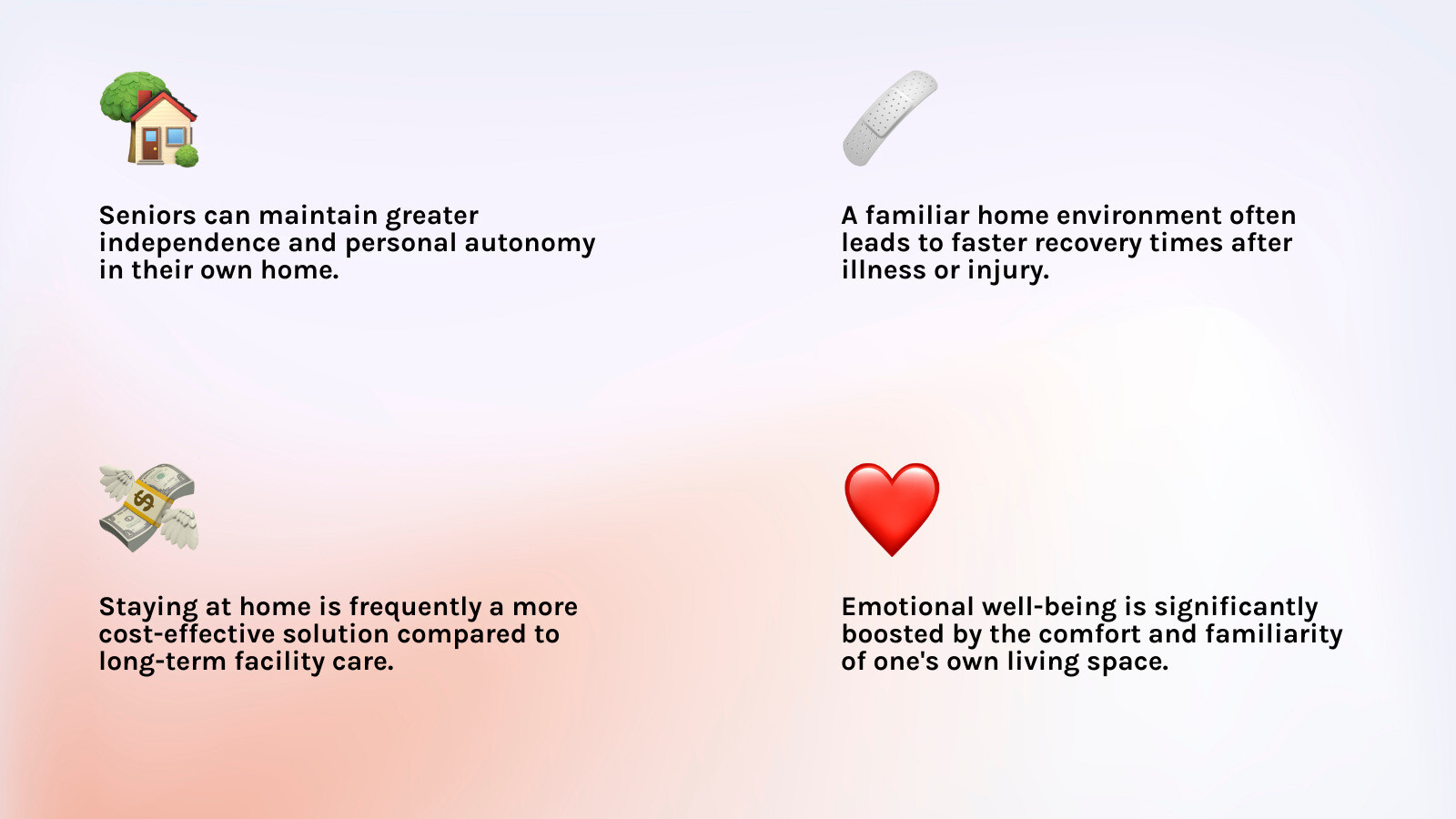 Seniors can maintain greater independence and personal autonomy in their own home.

A familiar home environment often leads to faster recovery times after illness or injury.

Staying at home is frequently a more cost-effective solution compared to long-term facility care.

Emotional well-being is significantly boosted by the comfort and familiarity of one's own living space.